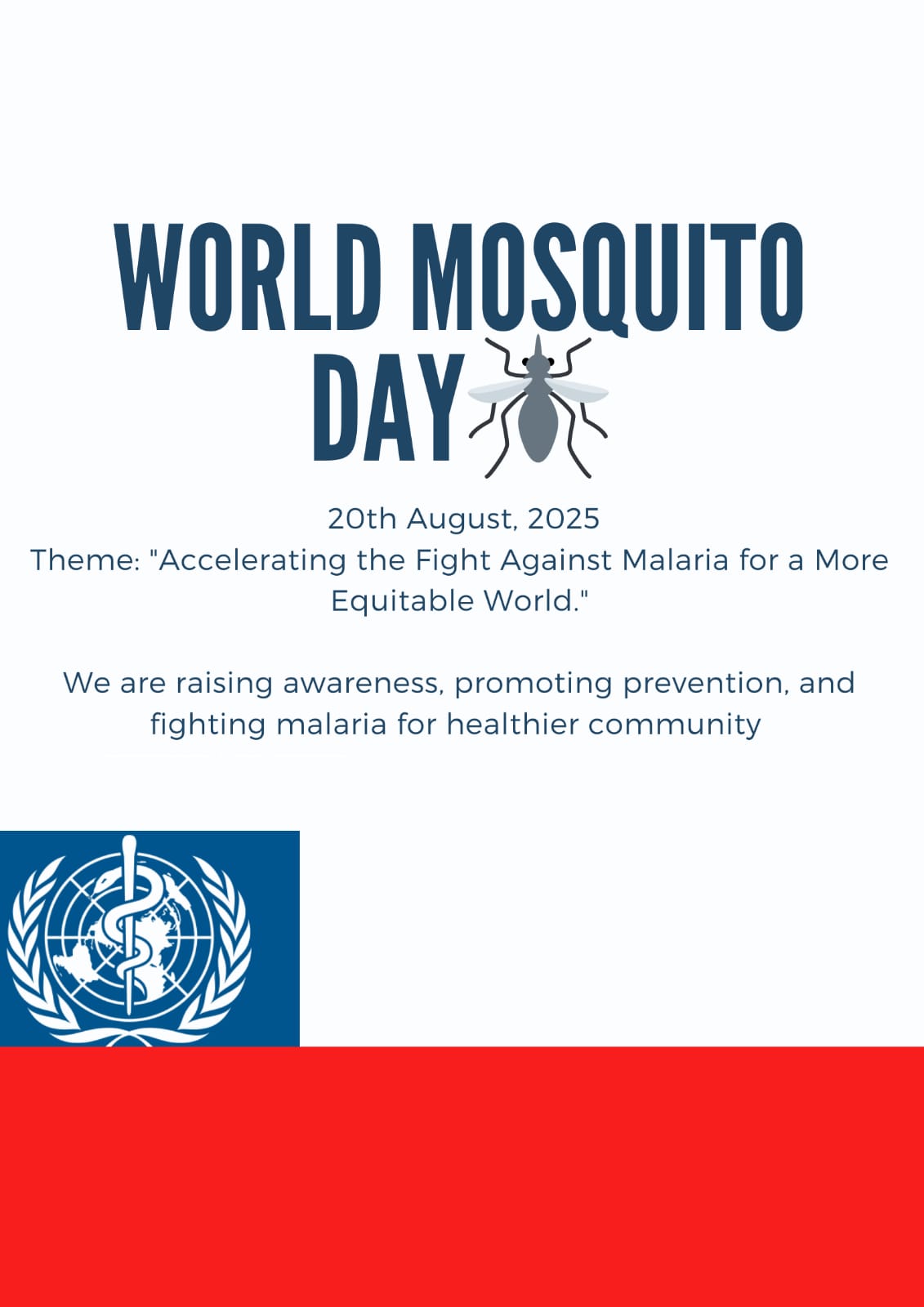 WORLD MOSQUITO DAY

20th August, 2025
Theme: "Accelerating the Fight Against Malaria for a More Equitable World."

We are raising awareness, promoting prevention, and fighting malaria for healthier community